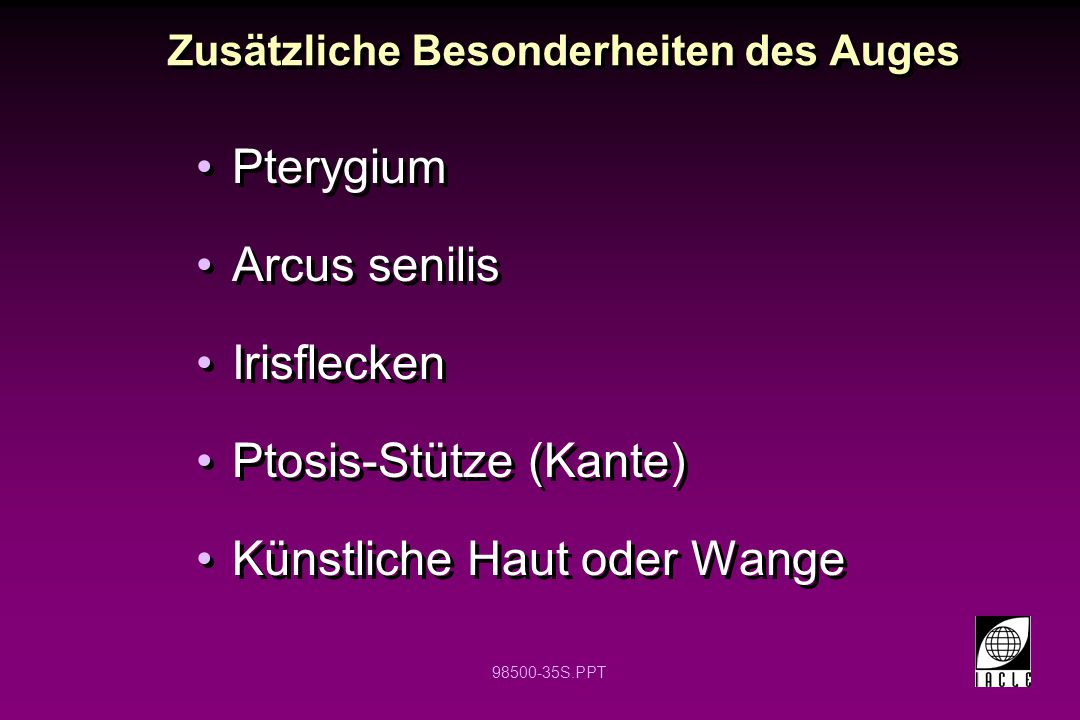 Zusätzliche Besonderheiten des Auges

• Pterygium

• Arcus senilis

• Irisflecken

• Ptosis-Stütze (Kante)

• Künstliche Haut oder Wange

98500-35S.PPT

IACLE